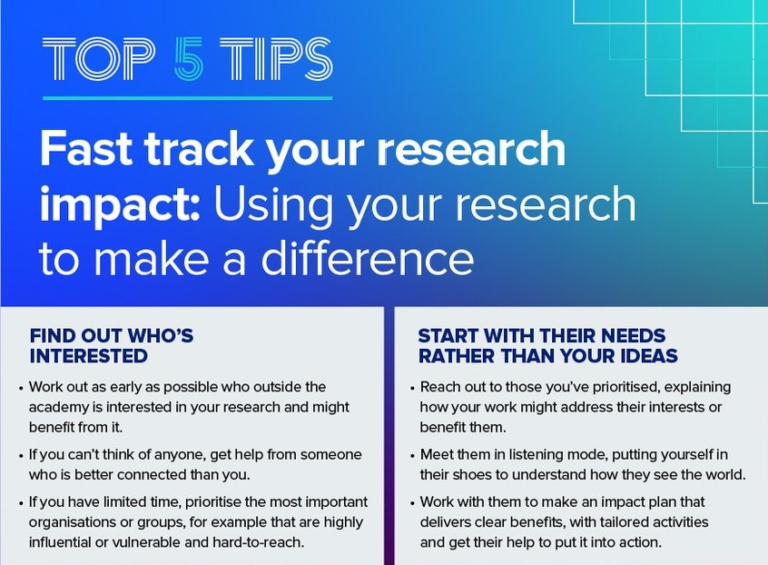 TOP 5 TIPS

Fast track your research impact: Using your research to make a difference

FIND OUT WHO'S INTERESTED

• Work out as early as possible who outside the academy is interested in your research and might benefit from it.

• If you can't think of anyone, get help from someone who is better connected than you.

• If you have limited time, prioritise the most important organisations or groups, for example that are highly influential or vulnerable and hard-to-reach.

START WITH THEIR NEEDS RATHER THAN YOUR IDEAS

• Reach out to those you've prioritised, explaining how your work might address their interests or benefit them.

• Meet them in listening mode, putting yourself in their shoes to understand how they see the world.

• Work with them to make an impact plan that delivers clear benefits, with tailored activities and get their help to put it into action.